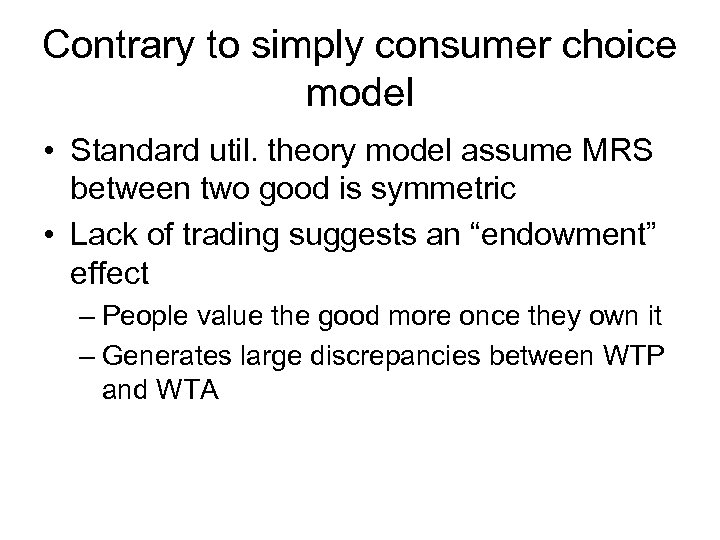 Contrary to simply consumer choice model

• Standard util. theory model assume MRS between two good is symmetric
• Lack of trading suggests an “endowment” effect
– People value the good more once they own it
– Generates large discrepancies between WTP and WTA